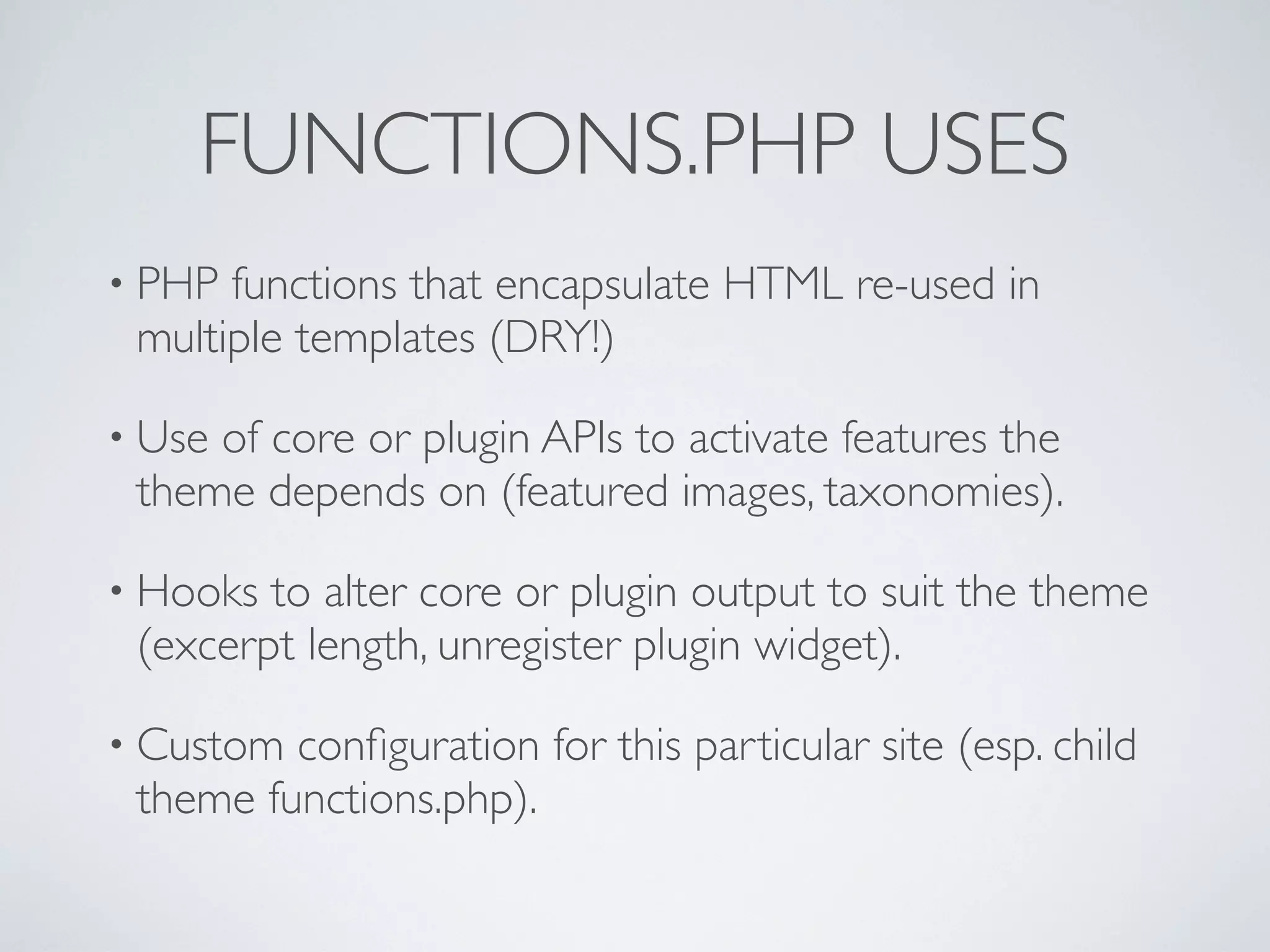 FUNCTIONS.PHP USES

• PHP functions that encapsulate HTML re-used in multiple templates (DRY!)

• Use of core or plugin APIs to activate features the theme depends on (featured images, taxonomies).

• Hooks to alter core or plugin output to suit the theme (excerpt length, unregister plugin widget).

• Custom configuration for this particular site (esp. child theme functions.php).